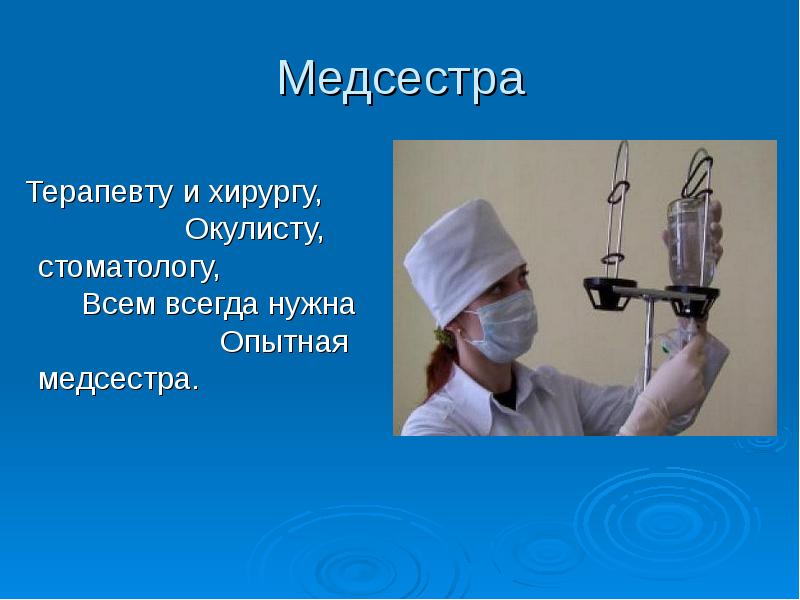 Медсестра

Терапевту и хирургу,
Окулисту,
стоматологу,
Всем всегда нужна
Опытная
медсестра.